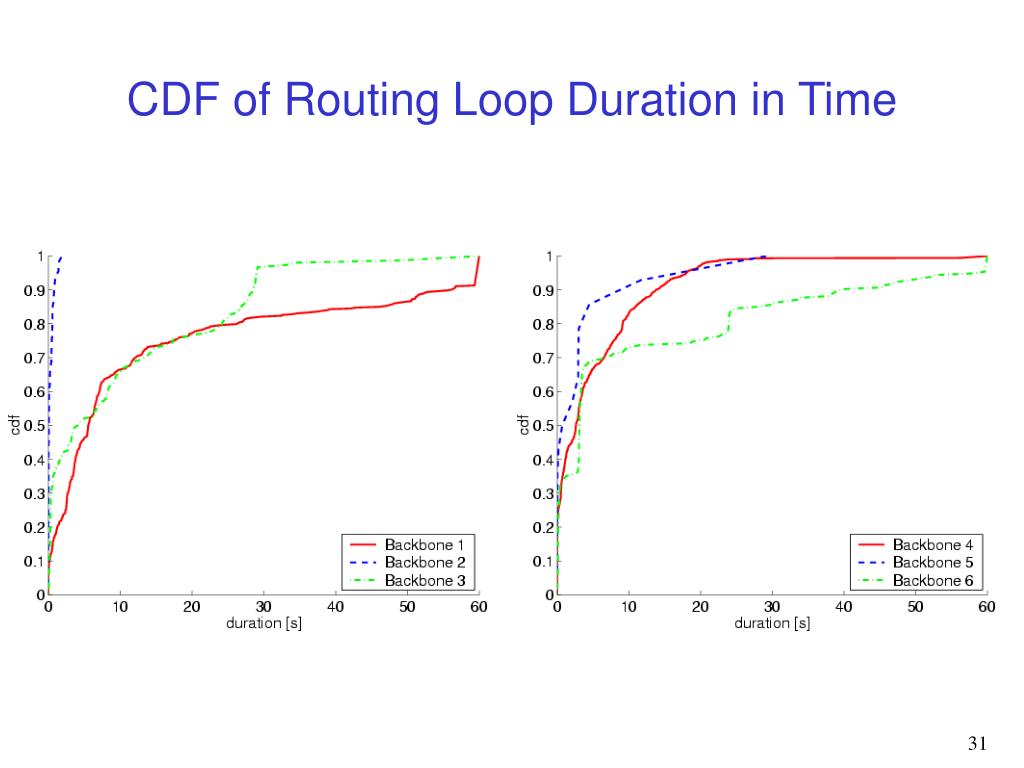 CDF of Routing Loop Duration in Time

1
0.9
0.8
0.7
0.6
0.5
0.4
0.3
0.2
0.1
0
cdf
0 10 20 30 40 50 60
duration [s]
Backbone 1
Backbone 2
Backbone 3

1
0.9
0.8
0.7
0.6
0.5
0.4
0.3
0.2
0.1
0
cdf
0 10 20 30 40 50 60
duration [s]
Backbone 4
Backbone 5
Backbone 6

31